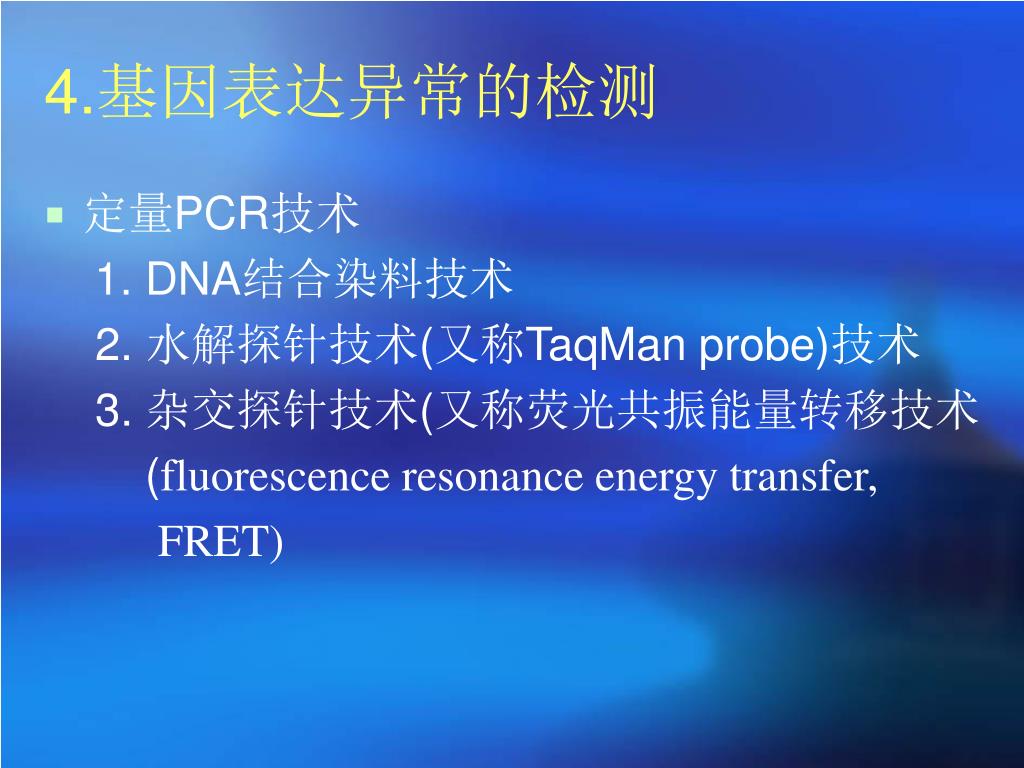 4.基因表达异常的检测

定量PCR技术
1. DNA结合染料技术
2. 水解探针技术(又称TaqMan probe)技术
3. 杂交探针技术(又称荧光共振能量转移技术 (fluorescence resonance energy transfer, FRET)